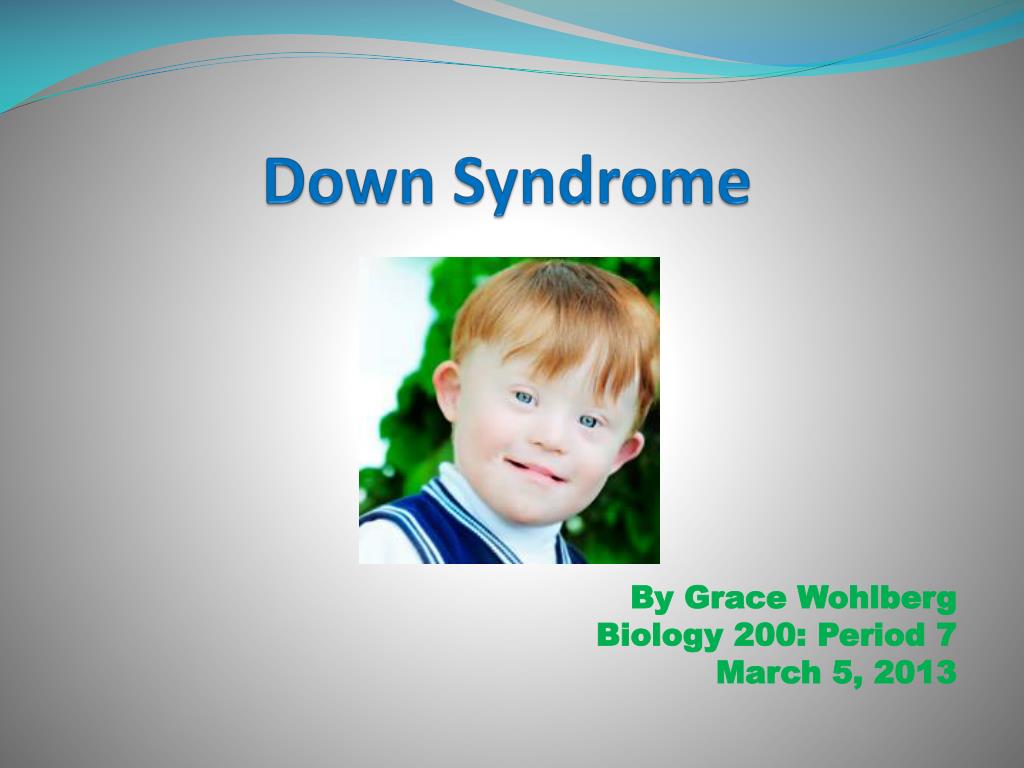 Down Syndrome

By Grace Wohlberg
Biology 200: Period 7
March 5, 2013